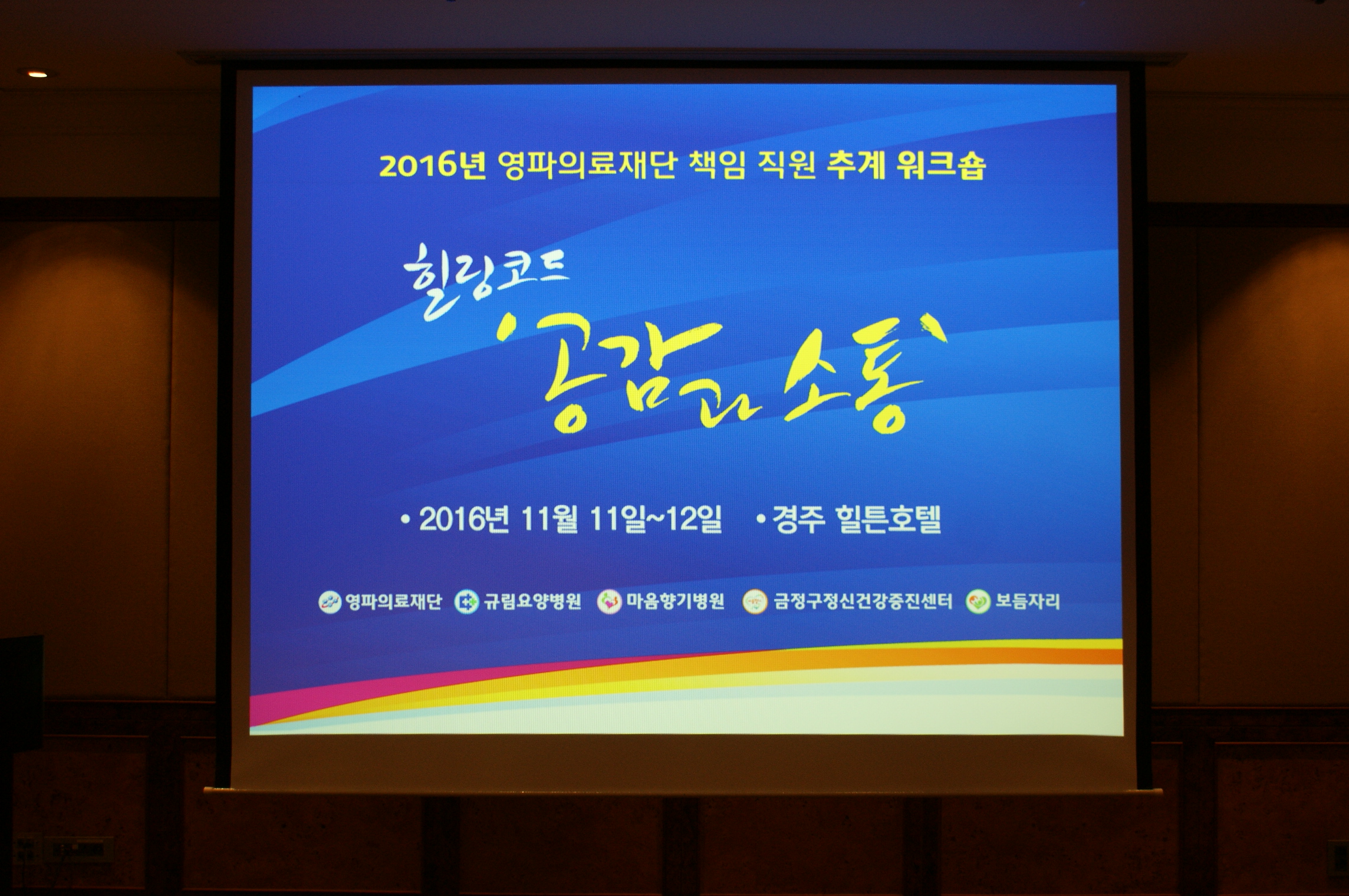 2016년 영파의료재단 책임 직원 추계 워크숍

힐링코드

'공감과 소통'

• 2016년 11월 11일~12일 • 경주 힐튼호텔

영파의료재단 규림요양병원 마음향기병원 금정구정신건강증진센터 보듬자리